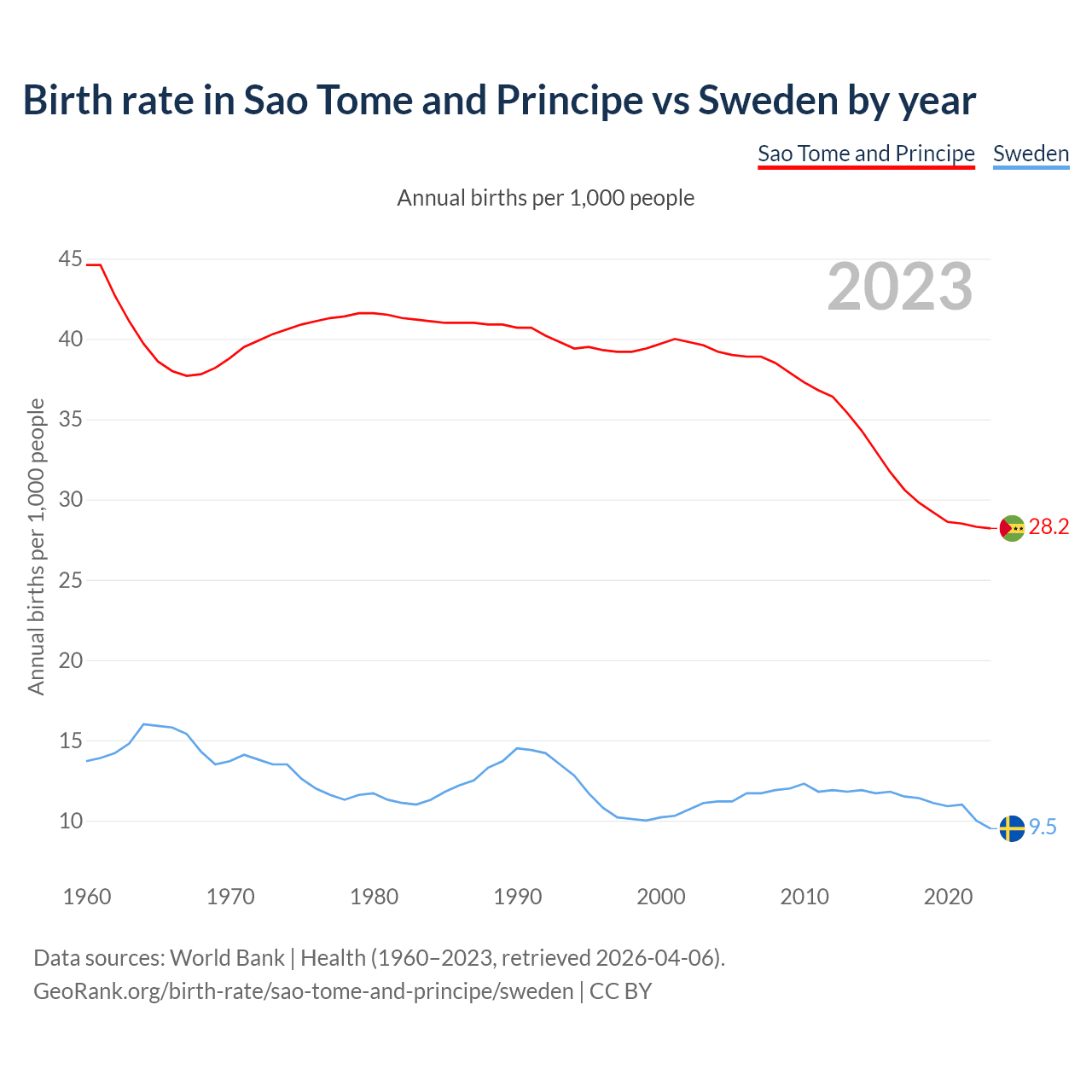 Birth rate in Sao Tome and Principe vs Sweden by year

Sao Tome and Principe
Sweden

Annual births per 1,000 people

2023

Annual births per 1,000 people

45
40
35
30
25
20
15
10

28.2
9.5

1960
1970
1980
1990
2000
2010
2020

Data sources: World Bank | Health (1960–2023, retrieved 2026-04-06).
GeoRank.org/birth-rate/sao-tome-and-principe/sweden | CC BY